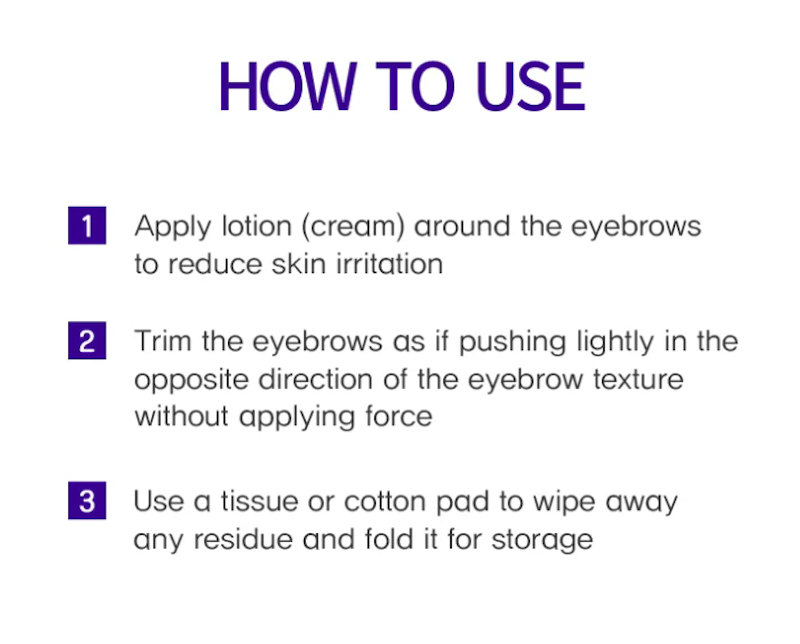 HOW TO USE

1 Apply lotion (cream) around the eyebrows to reduce skin irritation

2 Trim the eyebrows as if pushing lightly in the opposite direction of the eyebrow texture without applying force

3 Use a tissue or cotton pad to wipe away any residue and fold it for storage